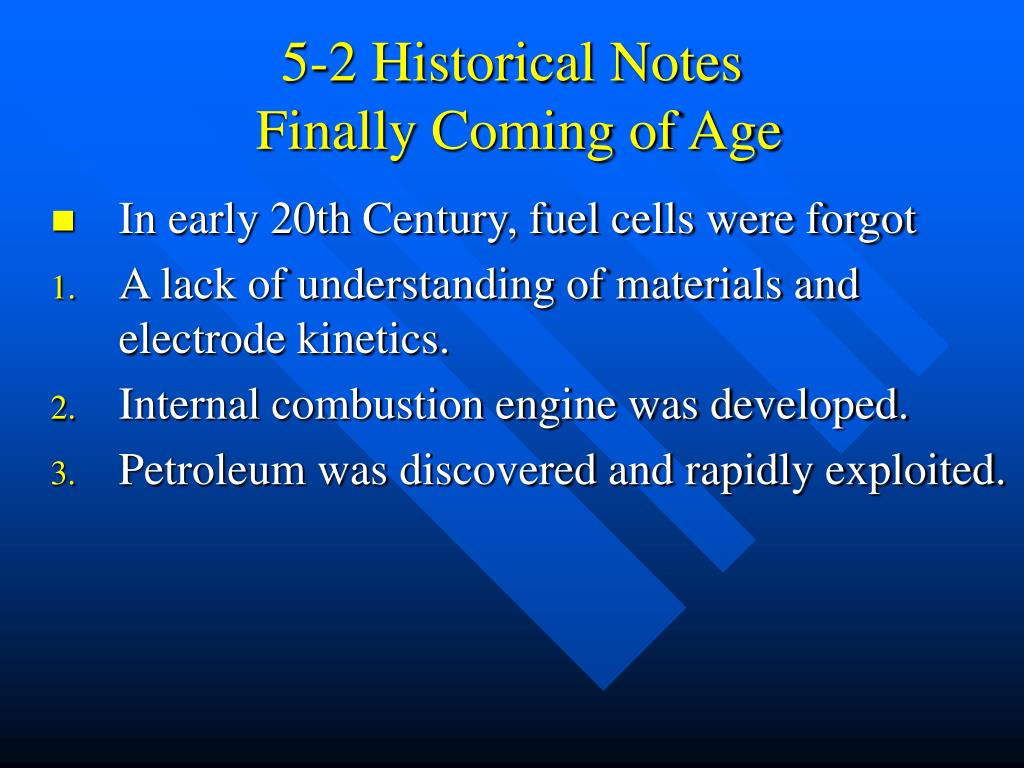 5-2 Historical Notes
Finally Coming of Age

■ In early 20th Century, fuel cells were forgot

1. A lack of understanding of materials and electrode kinetics.
2. Internal combustion engine was developed.
3. Petroleum was discovered and rapidly exploited.